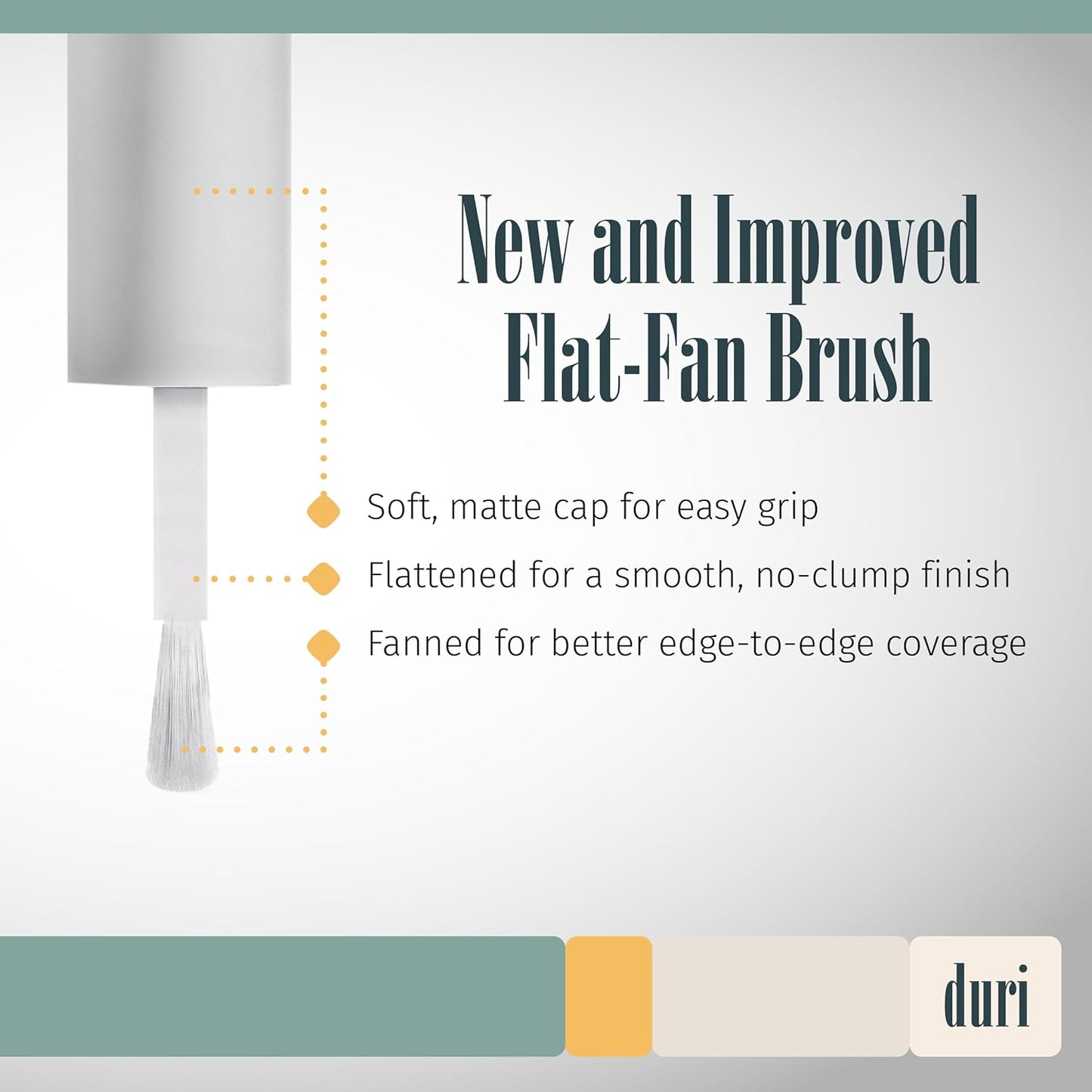 New and Improved Flat-Fan Brush

Soft, matte cap for easy grip

Flattened for a smooth, no-clump finish

Fanned for better edge-to-edge coverage

duri